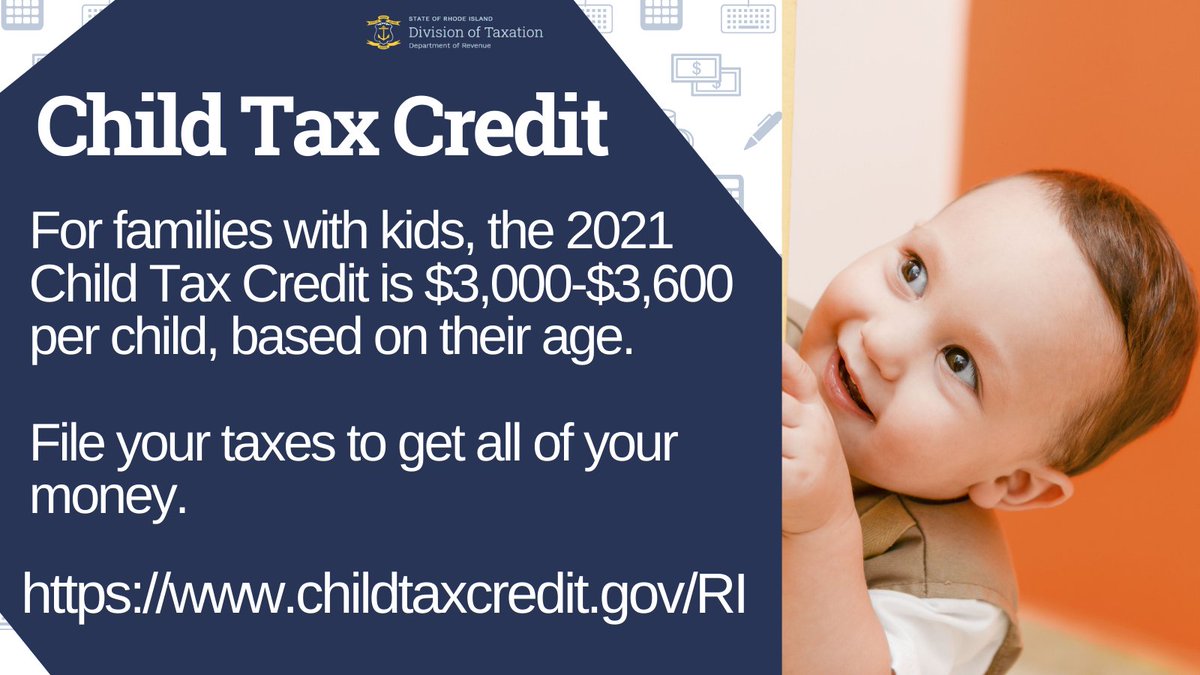 STATE OF RHODE ISLAND
Division of Taxation
Department of Revenue

Child Tax Credit

For families with kids, the 2021 Child Tax Credit is \$3,000-\$3,600 per child, based on their age.

File your taxes to get all of your money.

https://www.childtaxcredit.gov/RI